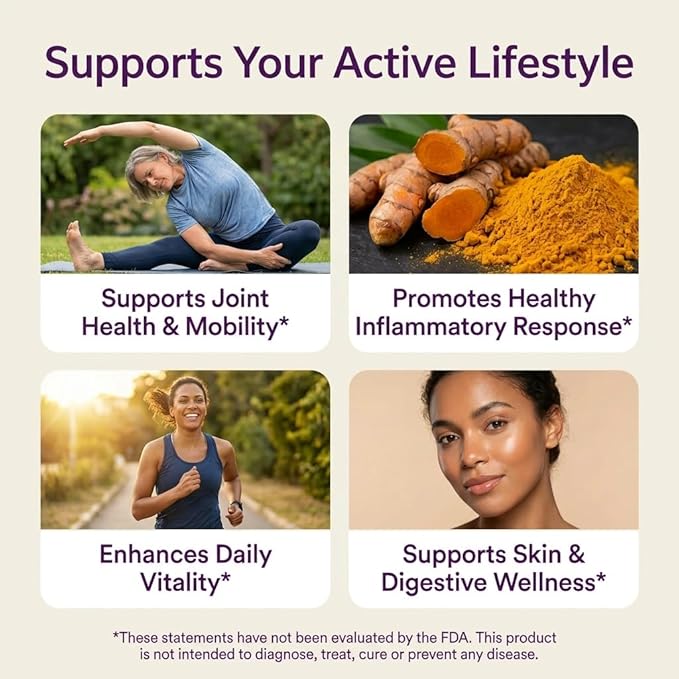 Supports Your Active Lifestyle

Supports Joint Health & Mobility*

Promotes Healthy Inflammatory Response*

Enhances Daily Vitality*

Supports Skin & Digestive Wellness*

*These statements have not been evaluated by the FDA. This product is not intended to diagnose, treat, cure or prevent any disease.